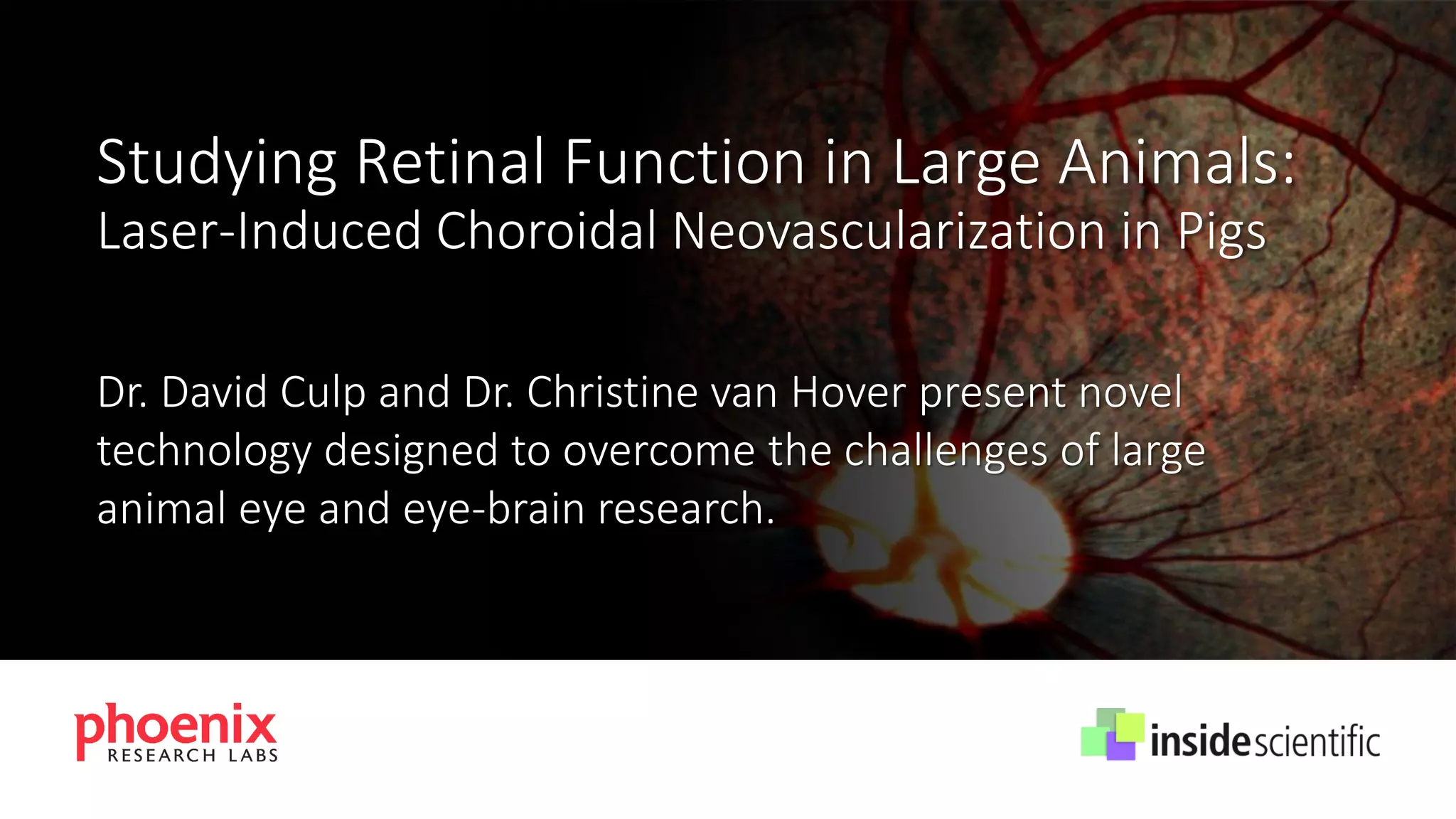 Studying Retinal Function in Large Animals:
Laser-Induced Choroidal Neovascularization in Pigs

Dr. David Culp and Dr. Christine van Hover present novel technology designed to overcome the challenges of large animal eye and eye-brain research.

phoenix
RESEARCH LABS

insidescientific